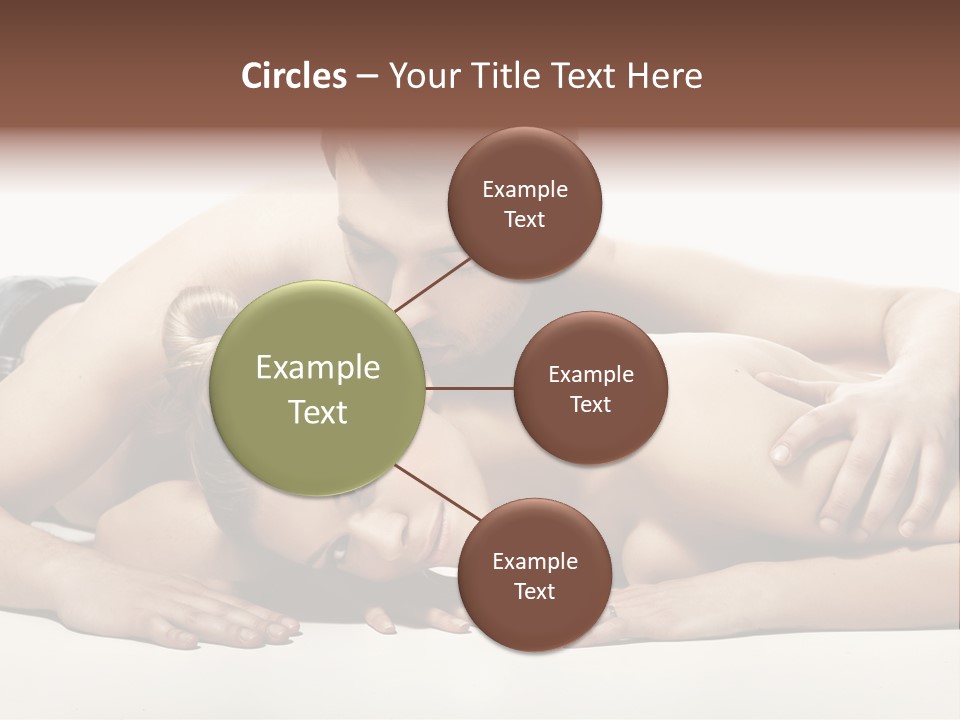 Circles – Your Title Text Here

Example Text

Example Text

Example Text

Example Text